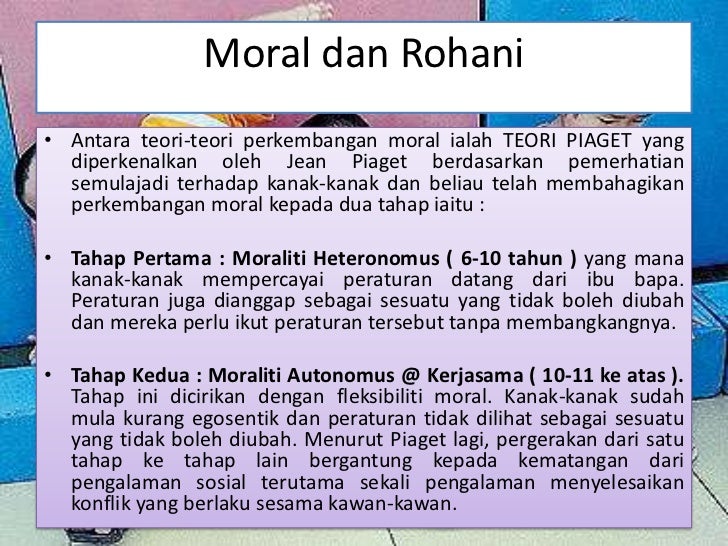 Moral dan Rohani

• Antara teori-teori perkembangan moral ialah TEORI PIAGET yang diperkenalkan oleh Jean Piaget berdasarkan pemerhatian semulajadi terhadap kanak-kanak dan beliau telah membahagikan perkembangan moral kepada dua tahap iaitu :

• Tahap Pertama : Moraliti Heteronomus ( 6-10 tahun ) yang mana kanak-kanak mempercayai peraturan datang dari ibu bapa. Peraturan juga dianggap sebagai sesuatu yang tidak boleh diubah dan mereka perlu ikut peraturan tersebut tanpa membangkangnya.

• Tahap Kedua : Moraliti Autonomus @ Kerjasama ( 10-11 ke atas ). Tahap ini dicirikan dengan fleksibiliti moral. Kanak-kanak sudah mula kurang egosentik dan peraturan tidak dilihat sebagai sesuatu yang tidak boleh diubah. Menurut Piaget lagi, pergerakan dari satu tahap ke tahap lain bergantung kepada kematangan dari pengalaman sosial terutama sekali pengalaman menyelesaikan konflik yang berlaku sesama kawan-kawan.